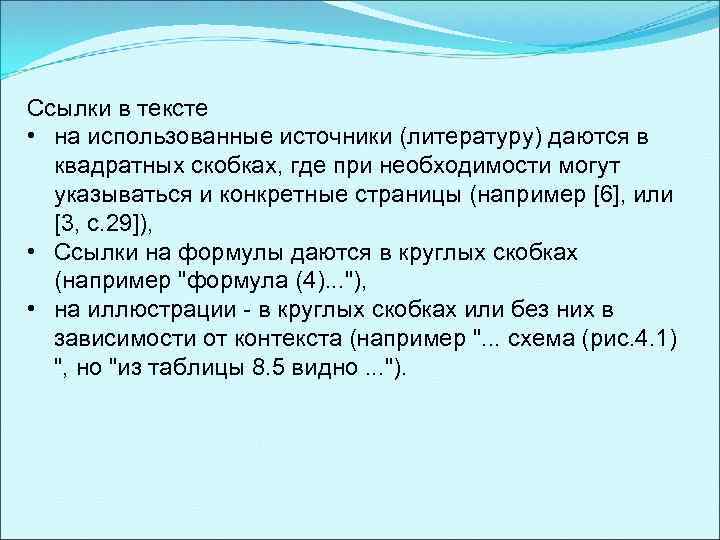 Ссылки в тексте
• на использованные источники (литературу) даются в квадратных скобках, где при необходимости могут указываться и конкретные страницы (например [6], или [3, с.29]),
• Ссылки на формулы даются в круглых скобках (например "формула (4)..."),
• на иллюстрации - в круглых скобках или без них в зависимости от контекста (например "... схема (рис.4.1) ", но "из таблицы 8.5 видно ...").